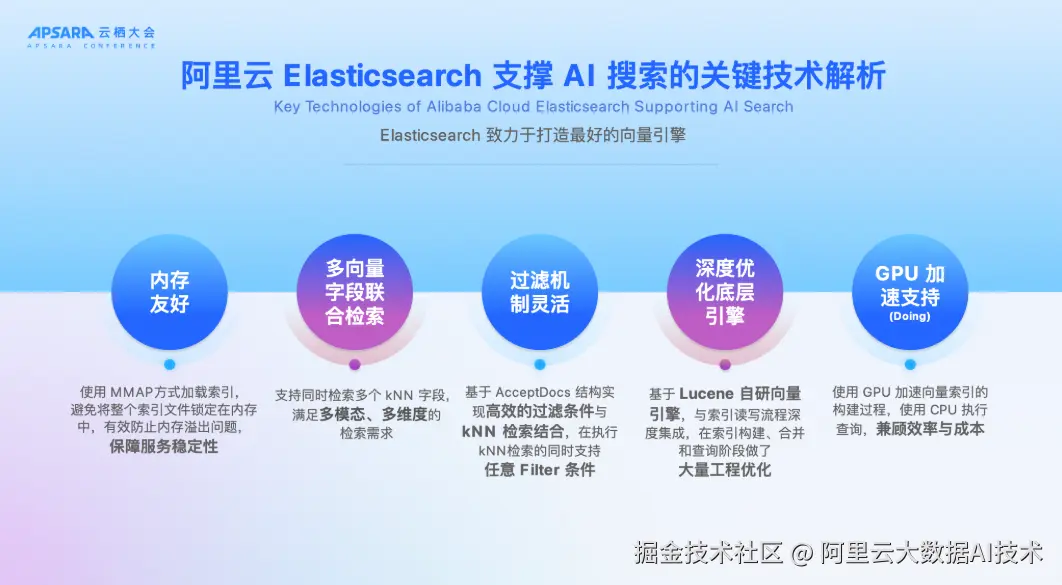 APSARA 云栖大会
APSARA CONFERENCE

阿里云 Elasticsearch 支撑 AI 搜索的关键技术解析

Key Technologies of Alibaba Cloud Elasticsearch Supporting AI Search

Elasticsearch 致力于打造最好的向量引擎

内存友好

使用 MMAP方式加载索引，避免将整个索引文件锁定在内存中，有效防止内存溢出问题，保障服务稳定性

多向量字段联合检索

支持同时检索多个 kNN 字段，满足多模态、多维度的检索需求

过滤机制灵活

基于 AcceptDocs 结构实现高效的过滤条件与 kNN 检索结合，在执行 kNN检索的同时支持任意 Filter 条件

深度优化底层引擎

基于 Lucene 自研向量引擎，与索引读写流程深度集成，在索引构建、合并和查询阶段做了大量工程优化

GPU 加速支持
(Doing)

使用 GPU 加速向量索引的构建过程，使用 CPU 执行查询，兼顾效率与成本

掘金技术社区 @ 阿里云大数据AI技术